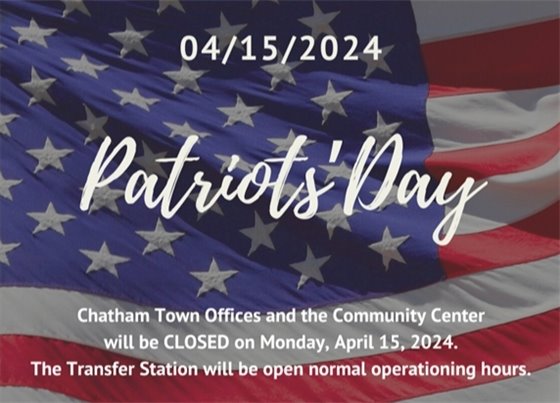 04/15/2024

Patriots' Day

Chatham Town Offices and the Community Center will be CLOSED on Monday, April 15, 2024. The Transfer Station will be open normal operationing hours.